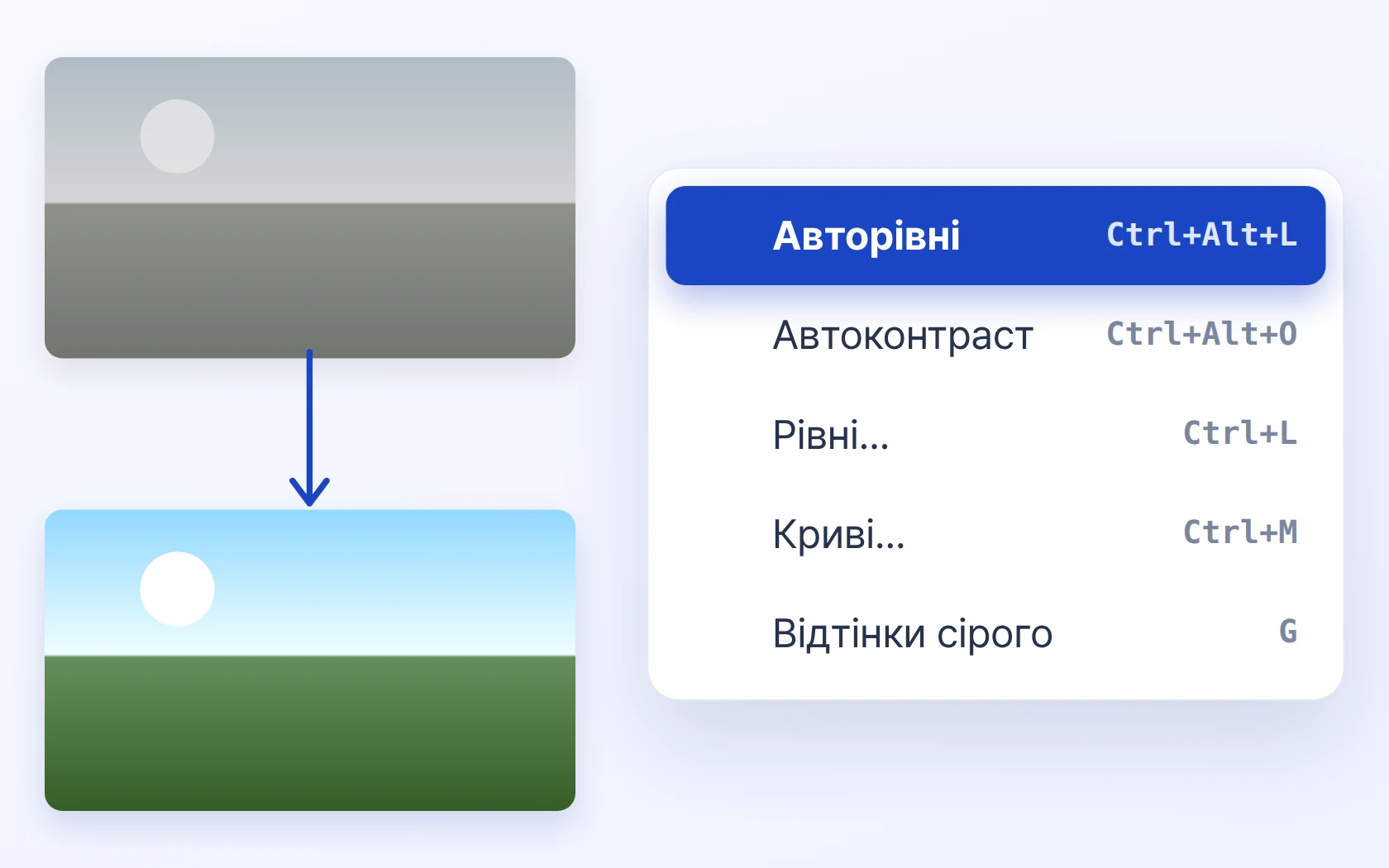 Авторівні Ctrl+Alt+L
Автоконтраст Ctrl+Alt+O
Рівні... Ctrl+L
Криві... Ctrl+M
Відтінки сірого G